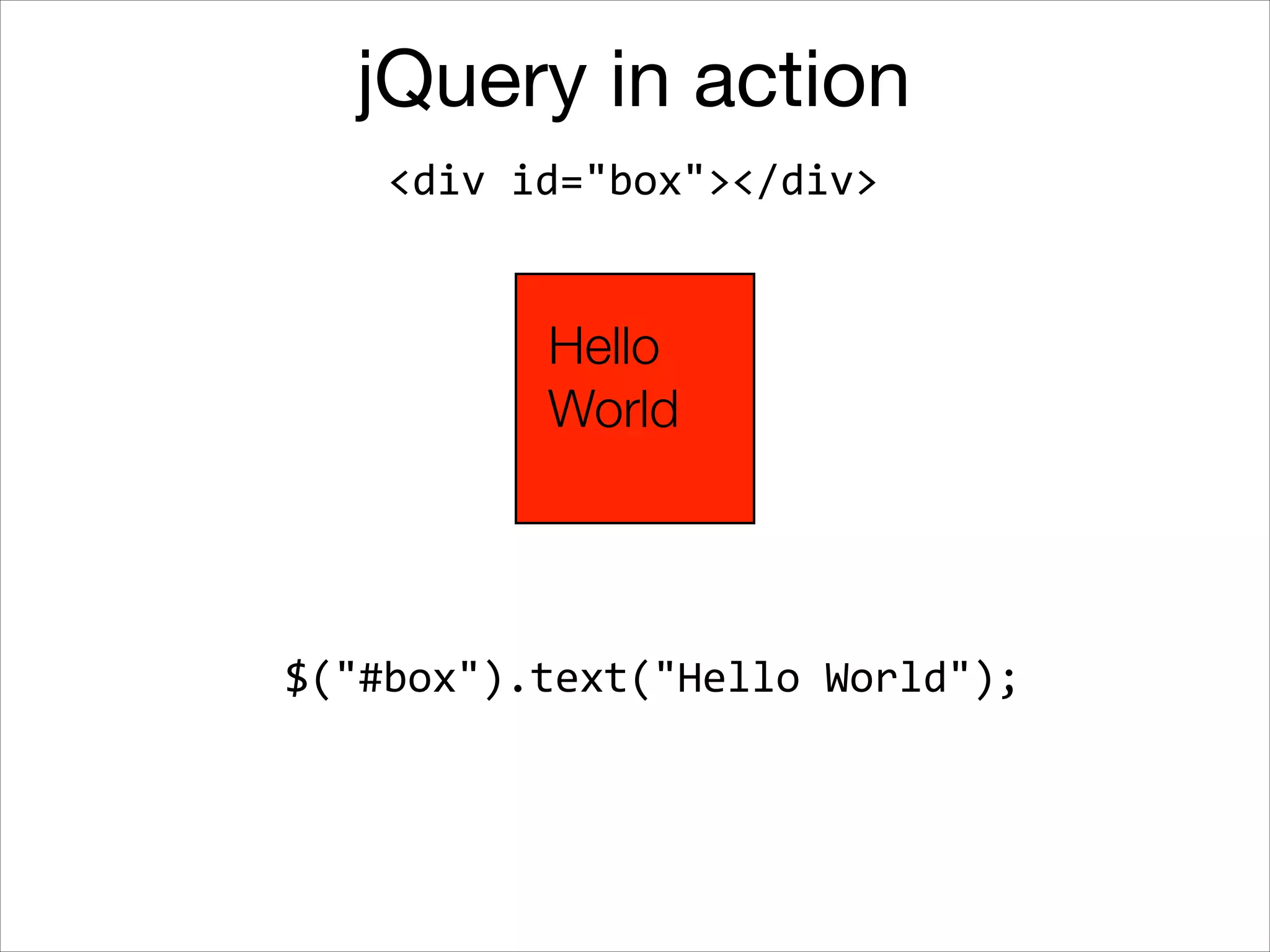 jQuery in action

<div id="box"></div>

Hello
World

$("#box").text("Hello World");